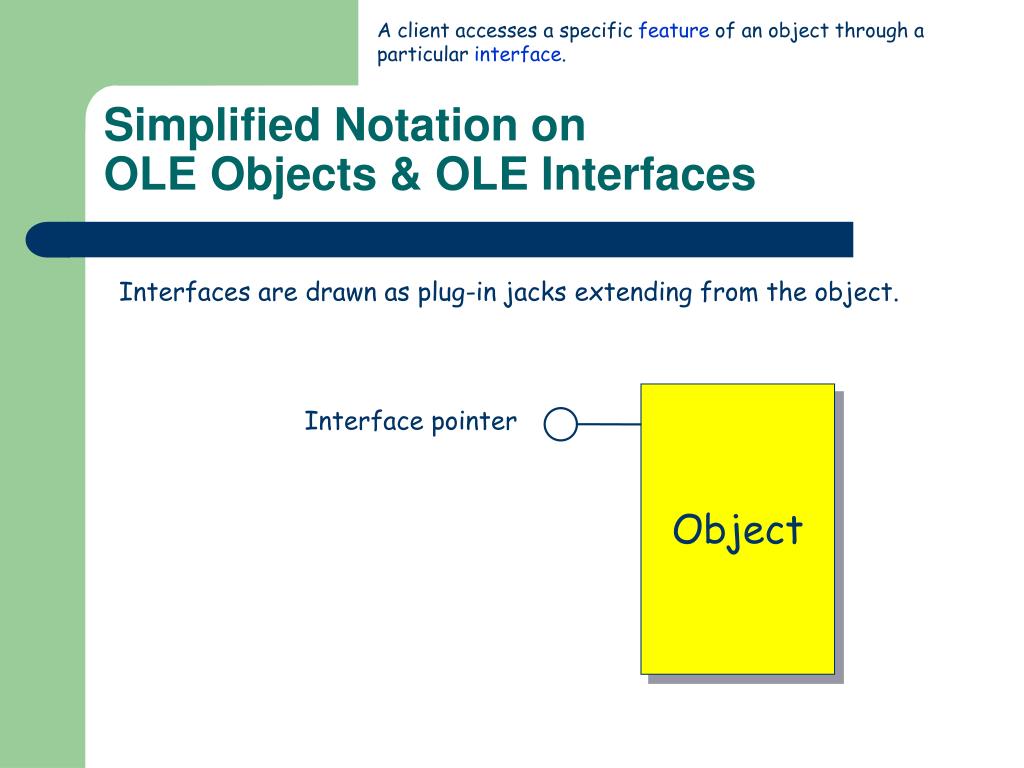 A client accesses a specific feature of an object through a particular interface.

Simplified Notation on
OLE Objects & OLE Interfaces

Interfaces are drawn as plug-in jacks extending from the object.

Interface pointer

Object